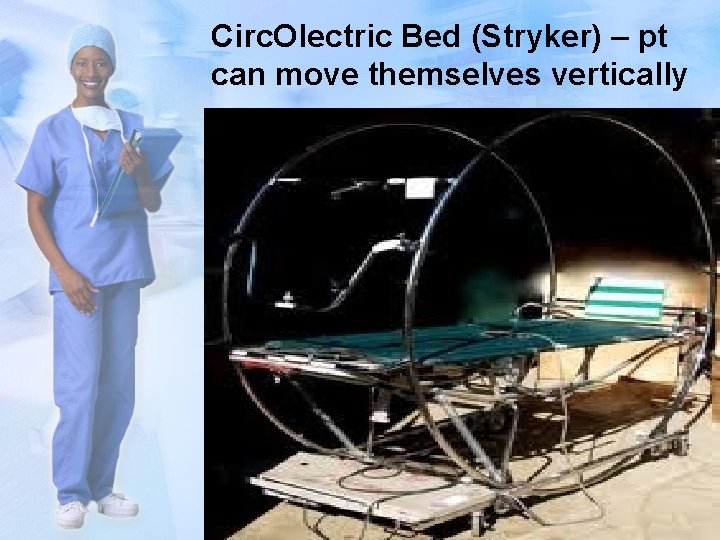 CircOlectric Bed (Stryker) – pt can move themselves vertically